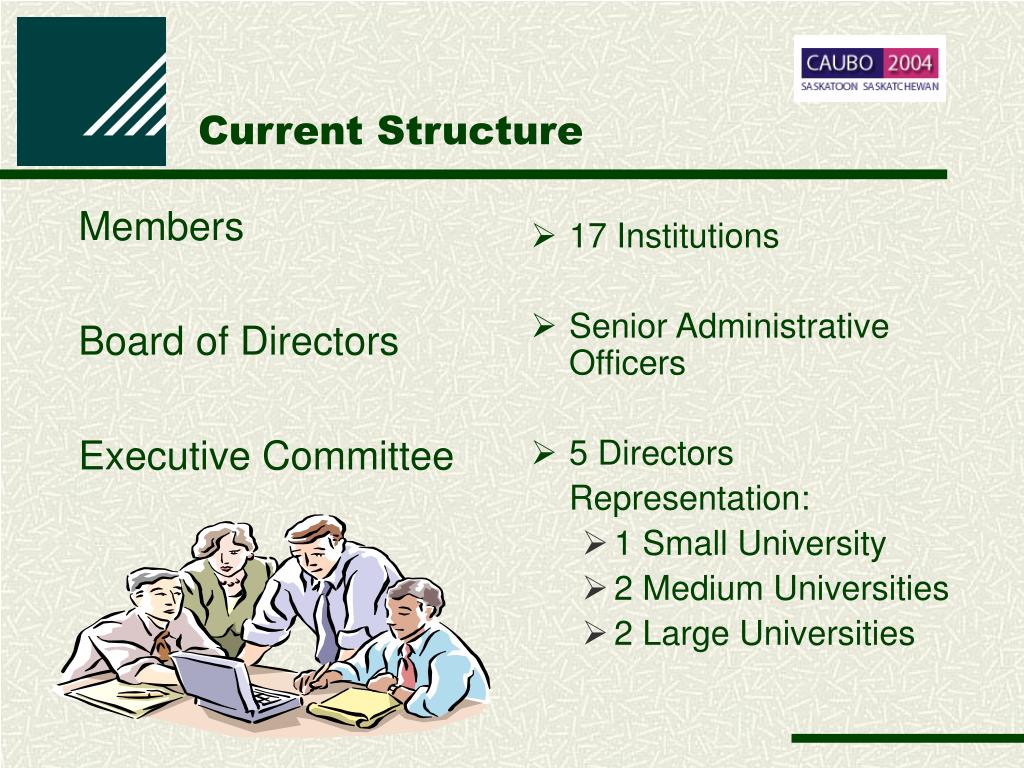 CAUBO 2004
SASKATOON SASKATCHEWAN

Current Structure

Members

Board of Directors

Executive Committee

➢ 17 Institutions

➢ Senior Administrative Officers

➢ 5 Directors
Representation:
➢ 1 Small University
➢ 2 Medium Universities
➢ 2 Large Universities